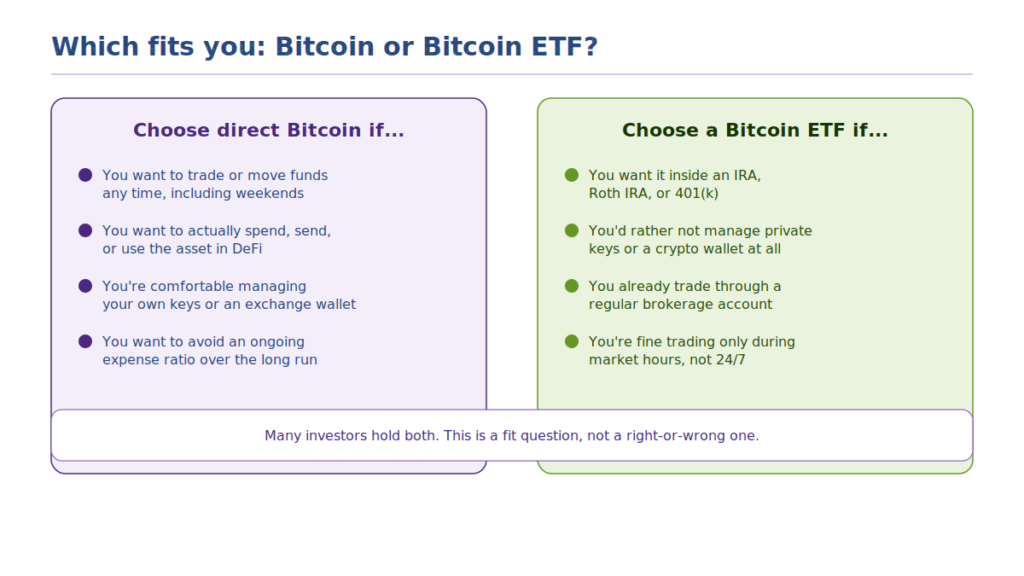 Which fits you: Bitcoin or Bitcoin ETF?

Choose direct Bitcoin if...

You want to trade or move funds any time, including weekends

You want to actually spend, send, or use the asset in DeFi

You're comfortable managing your own keys or an exchange wallet

You want to avoid an ongoing expense ratio over the long run

Choose a Bitcoin ETF if...

You want it inside an IRA, Roth IRA, or 401(k)

You'd rather not manage private keys or a crypto wallet at all

You already trade through a regular brokerage account

You're fine trading only during market hours, not 24/7

Many investors hold both. This is a fit question, not a right-or-wrong one.